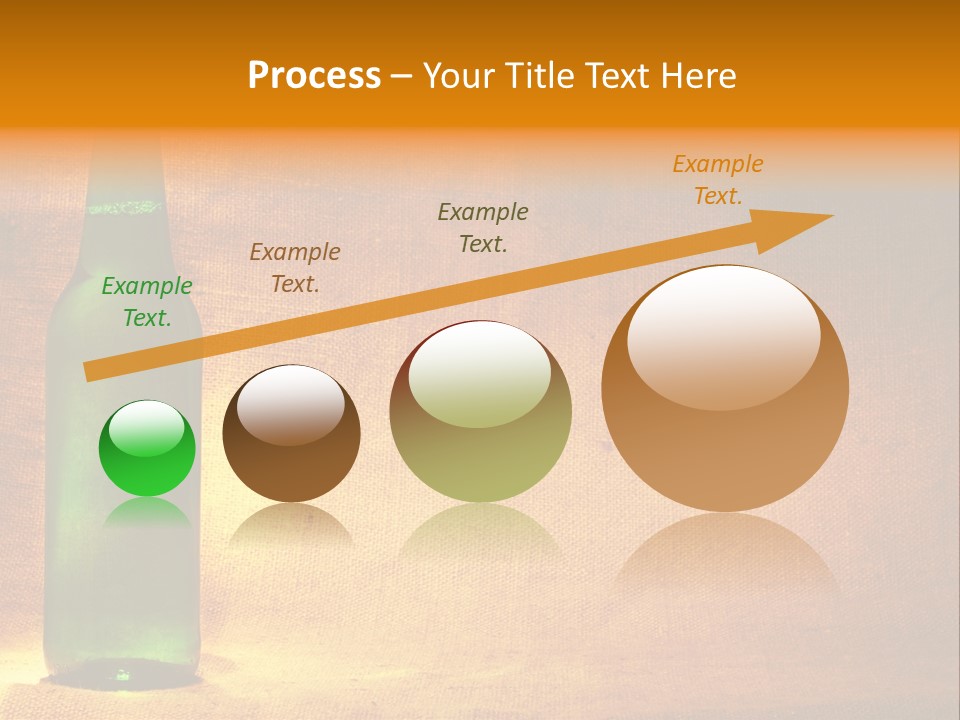 Process – Your Title Text Here

Example Text.

Example Text.

Example Text.

Example Text.